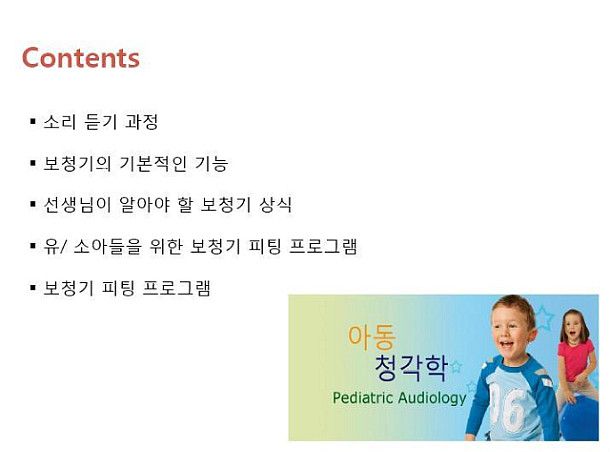 Contents

▪ 소리 듣기 과정

▪ 보청기의 기본적인 기능

▪ 선생님이 알아야 할 보청기 상식

▪ 유/ 소아들을 위한 보청기 피팅 프로그램

▪ 보청기 피팅 프로그램

아동
청각학
Pediatric Audiology

06